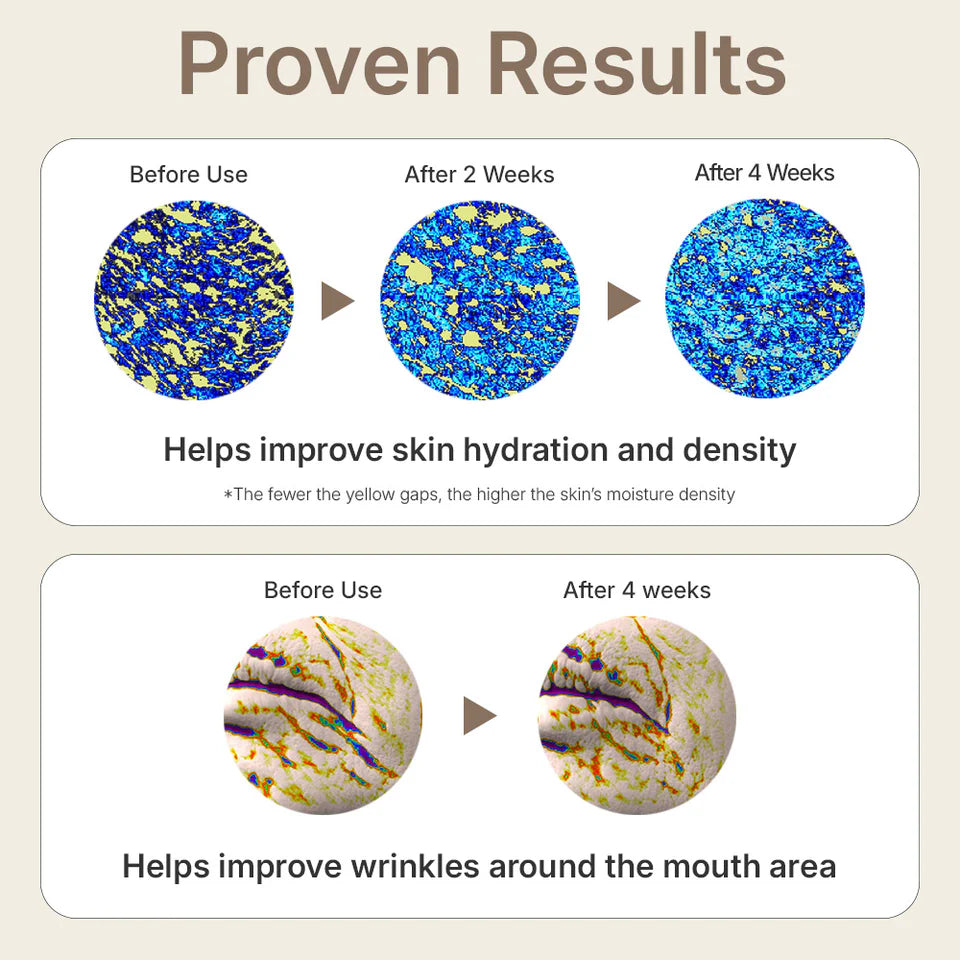 Proven Results

Before Use

After 2 Weeks

After 4 Weeks

Helps improve skin hydration and density

*The fewer the yellow gaps, the higher the skin's moisture density

Before Use

After 4 weeks

Helps improve wrinkles around the mouth area